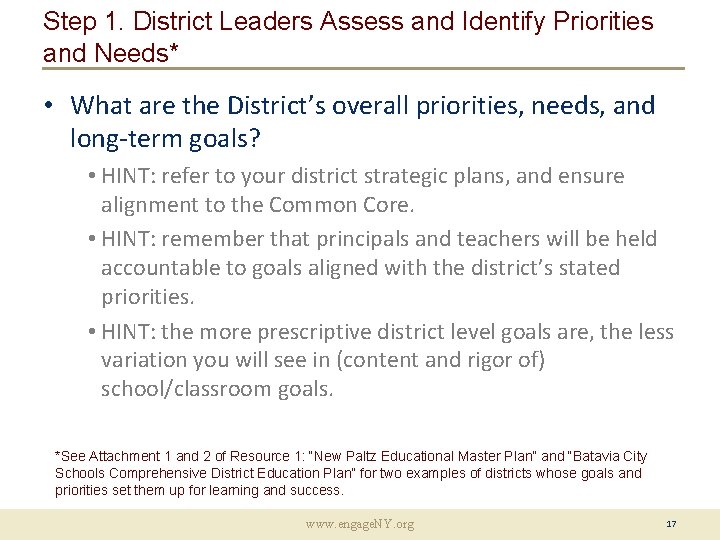 Step 1. District Leaders Assess and Identify Priorities and Needs*

• What are the District's overall priorities, needs, and long-term goals?

• HINT: refer to your district strategic plans, and ensure alignment to the Common Core.

• HINT: remember that principals and teachers will be held accountable to goals aligned with the district's stated priorities.

• HINT: the more prescriptive district level goals are, the less variation you will see in (content and rigor of) school/classroom goals.

*See Attachment 1 and 2 of Resource 1: "New Paltz Educational Master Plan" and "Batavia City Schools Comprehensive District Education Plan" for two examples of districts whose goals and priorities set them up for learning and success.

www.engageNY.org

17